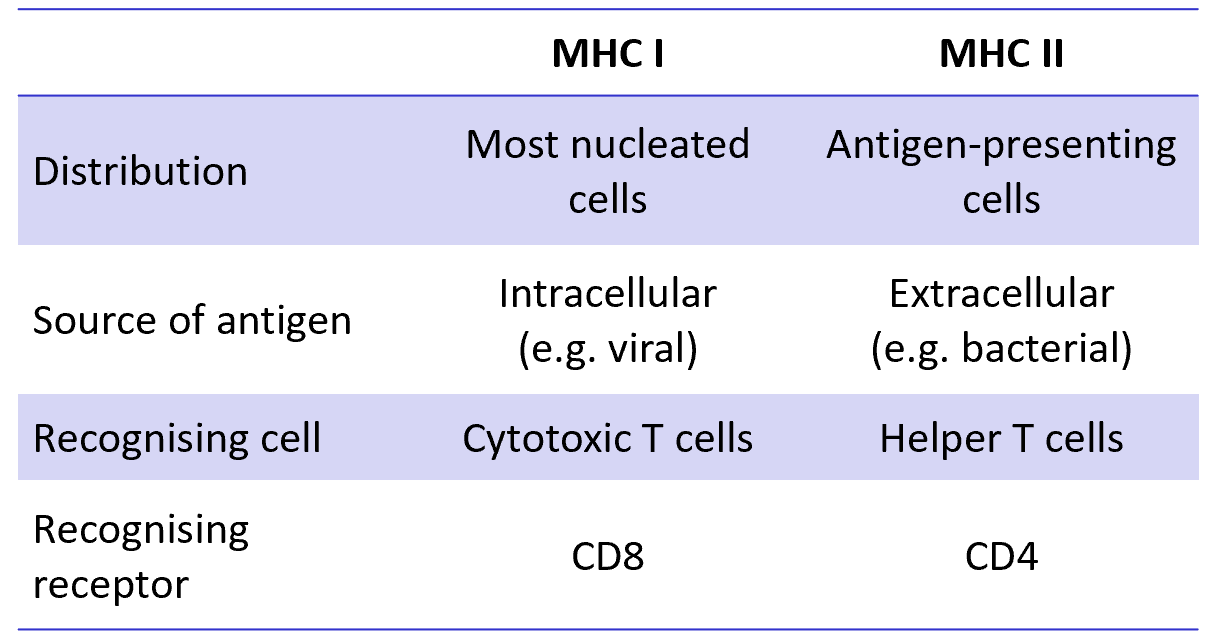 | | MHC I | MHC II |
|---|---|---|
| Distribution | Most nucleated cells | Antigen-presenting cells |
| Source of antigen | Intracellular (e.g. viral) | Extracellular (e.g. bacterial) |
| Recognising cell | Cytotoxic T cells | Helper T cells |
| Recognising receptor | CD8 | CD4 |